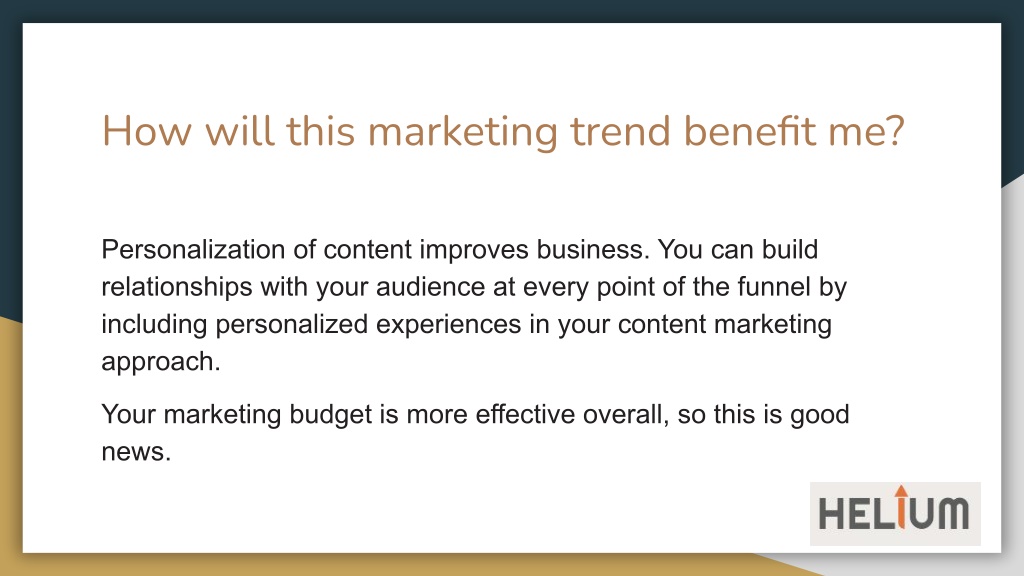 How will this marketing trend benefit me?

Personalization of content improves business. You can build relationships with your audience at every point of the funnel by including personalized experiences in your content marketing approach.

Your marketing budget is more effective overall, so this is good news.

HELIUM